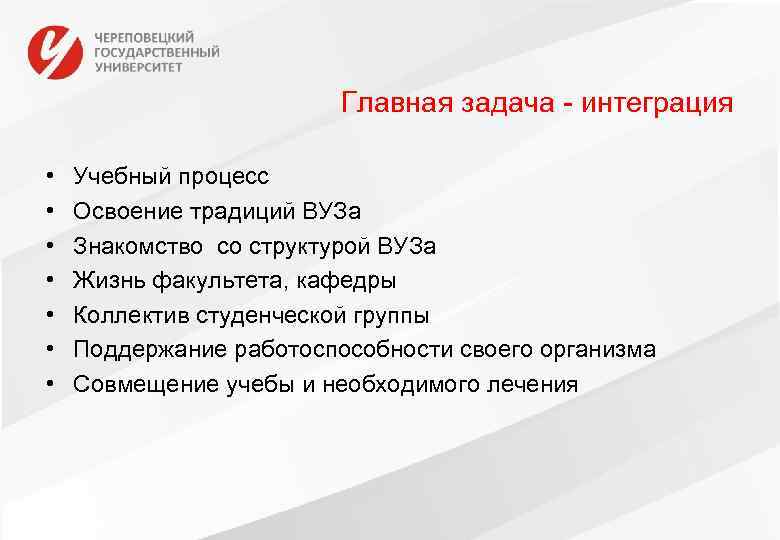 ЧЕРЕПОВЕЦКИЙ
ГОСУДАРСТВЕННЫЙ
УНИВЕРСИТЕТ

Главная задача - интеграция

• Учебный процесс
• Освоение традиций ВУЗа
• Знакомство со структурой ВУЗа
• Жизнь факультета, кафедры
• Коллектив студенческой группы
• Поддержание работоспособности своего организма
• Совмещение учебы и необходимого лечения